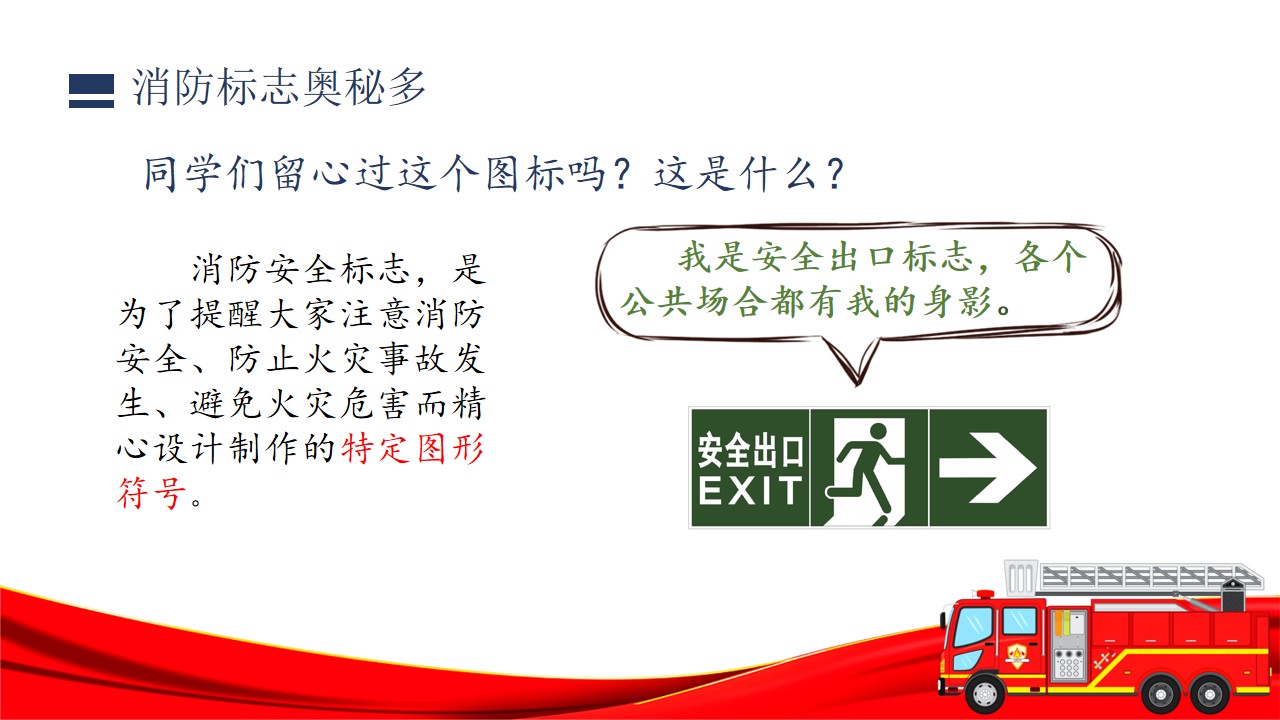 消防标志奥秘多

同学们留心过这个图标吗？这是什么？

消防安全标志，是为了提醒大家注意消防安全、防止火灾事故发生、避免火灾危害而精心设计制作的特定图形符号。

我是安全出口标志，各个公共场合都有我的身影。

安全出口
EXIT